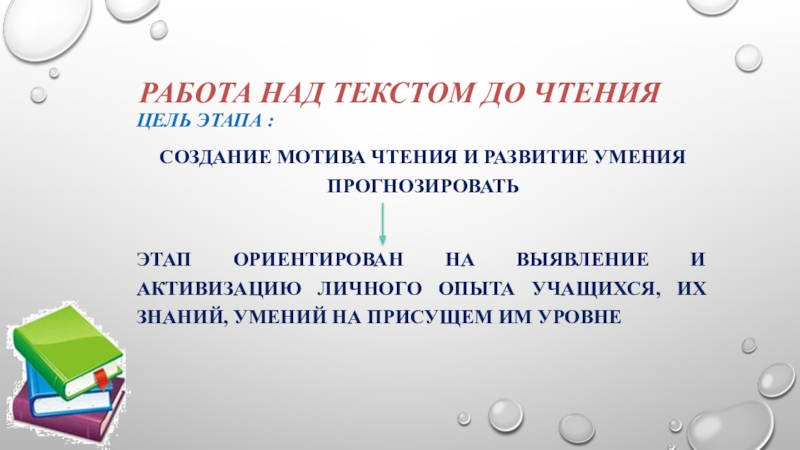 РАБОТА НАД ТЕКСТОМ ДО ЧТЕНИЯ

ЦЕЛЬ ЭТАПА :

СОЗДАНИЕ МОТИВА ЧТЕНИЯ И РАЗВИТИЕ УМЕНИЯ ПРОГНОЗИРОВАТЬ

ЭТАП ОРИЕНТИРОВАН НА ВЫЯВЛЕНИЕ И АКТИВИЗАЦИЮ ЛИЧНОГО ОПЫТА УЧАЩИХСЯ, ИХ ЗНАНИЙ, УМЕНИЙ НА ПРИСУЩЕМ ИМ УРОВНЕ